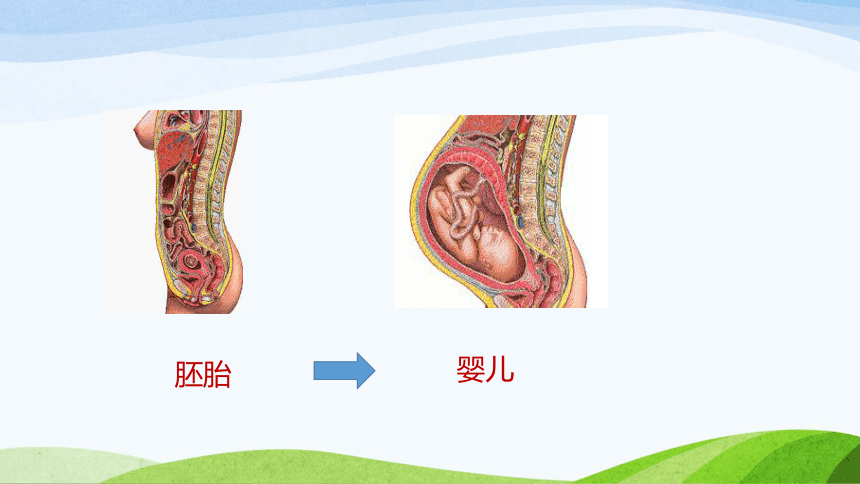 胚胎

婴儿